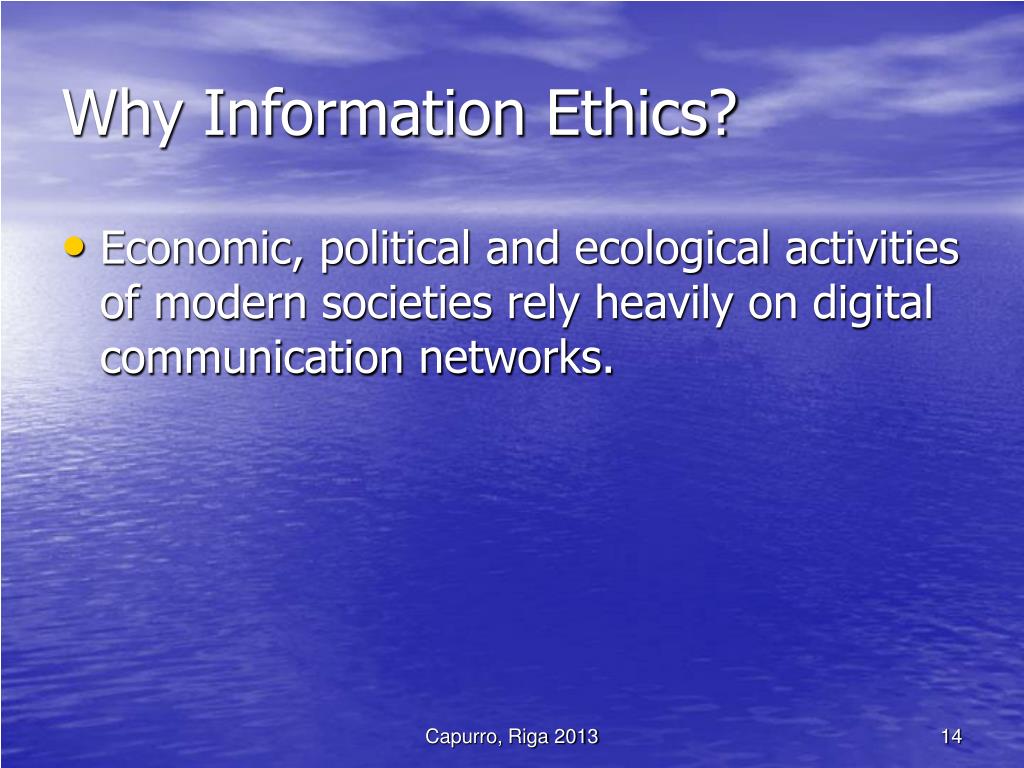 Why Information Ethics?

• Economic, political and ecological activities of modern societies rely heavily on digital communication networks.

Capurro, Riga 2013

14